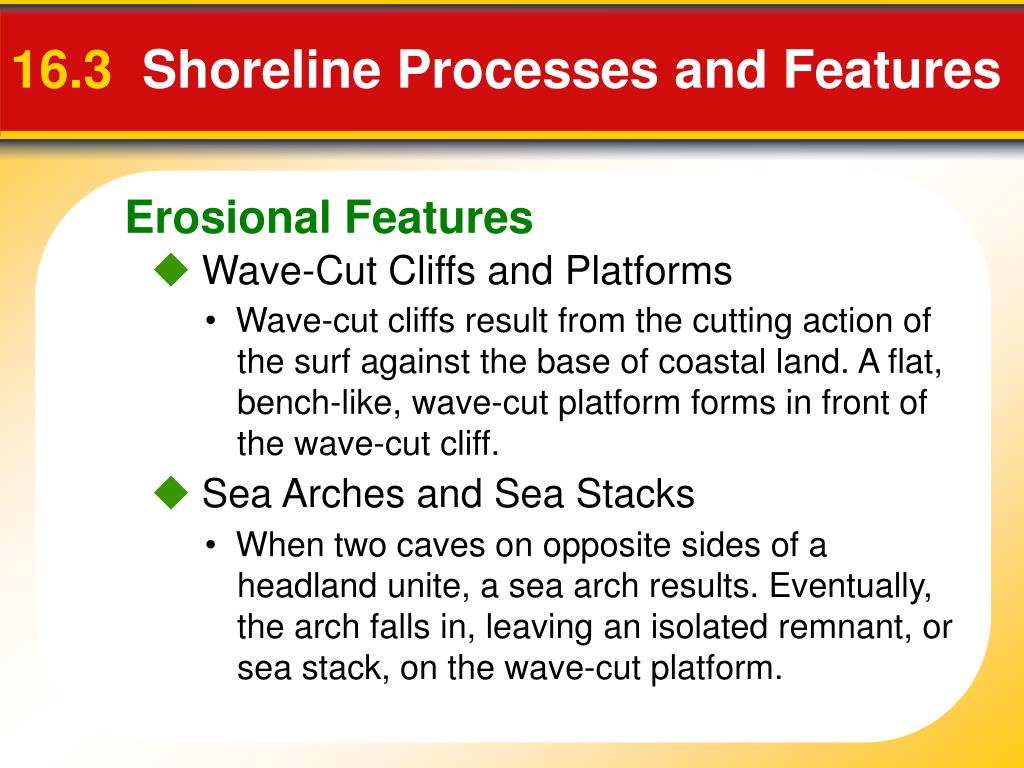 16.3 Shoreline Processes and Features

Erosional Features

◆ Wave-Cut Cliffs and Platforms

• Wave-cut cliffs result from the cutting action of the surf against the base of coastal land. A flat, bench-like, wave-cut platform forms in front of the wave-cut cliff.

◆ Sea Arches and Sea Stacks

• When two caves on opposite sides of a headland unite, a sea arch results. Eventually, the arch falls in, leaving an isolated remnant, or sea stack, on the wave-cut platform.